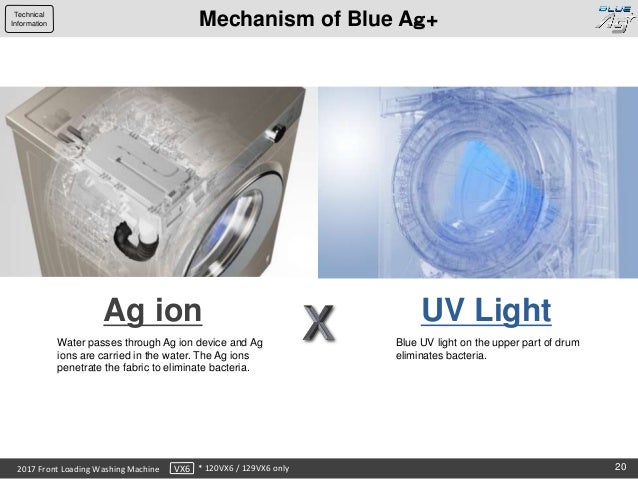 Technical Information

Mechanism of Blue Ag+

BLUE Ag+

Ag ion

Water passes through Ag ion device and Ag ions are carried in the water. The Ag ions penetrate the fabric to eliminate bacteria.

X

UV Light

Blue UV light on the upper part of drum eliminates bacteria.

2017 Front Loading Washing Machine VX6 * 120VX6 / 129VX6 only 20